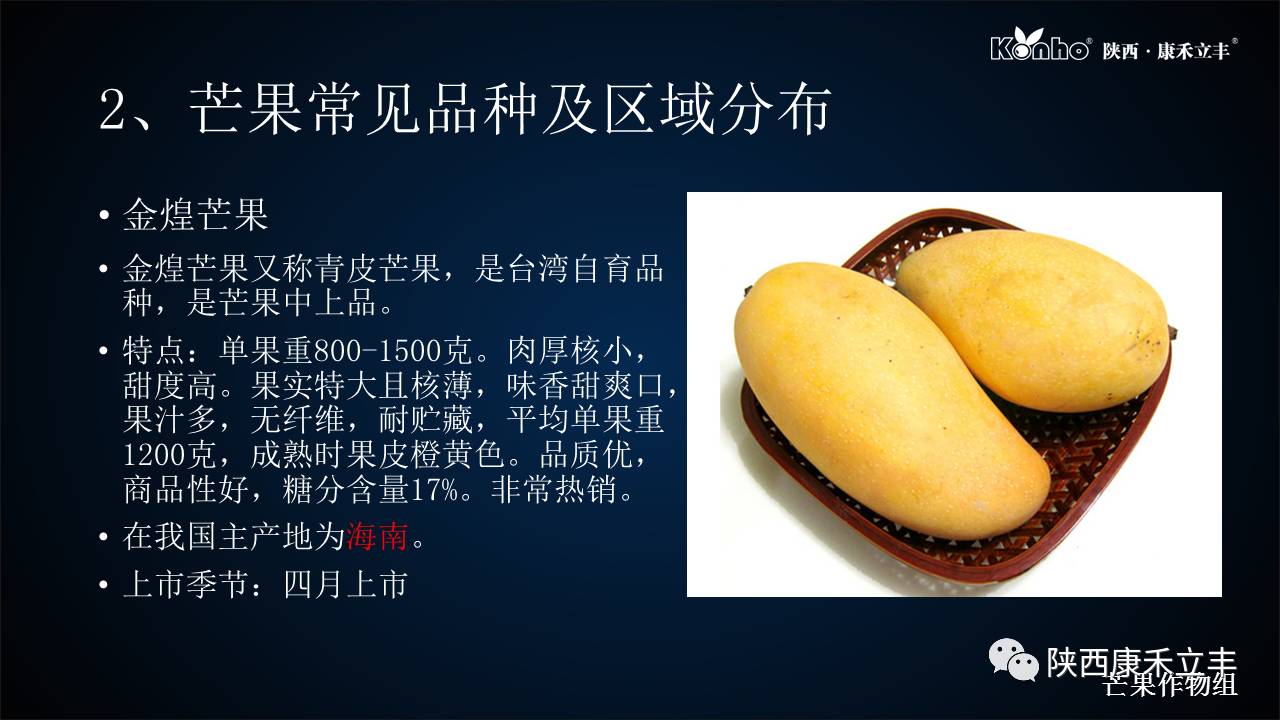 Konho® 陕西·康禾立丰®

2、芒果常见品种及区域分布

• 金煌芒果

• 金煌芒果又称青皮芒果，是台湾自育品种，是芒果中上品。

• 特点：单果重800-1500克。肉厚核小，甜度高。果实特大且核薄，味香甜爽口，果汁多，无纤维，耐贮藏，平均单果重1200克，成熟时果皮橙黄色。品质优，商品性好，糖分含量17%。非常热销。

• 在我国主产地为海南。

• 上市季节：四月上市

陕西康禾立丰
芒果作物组